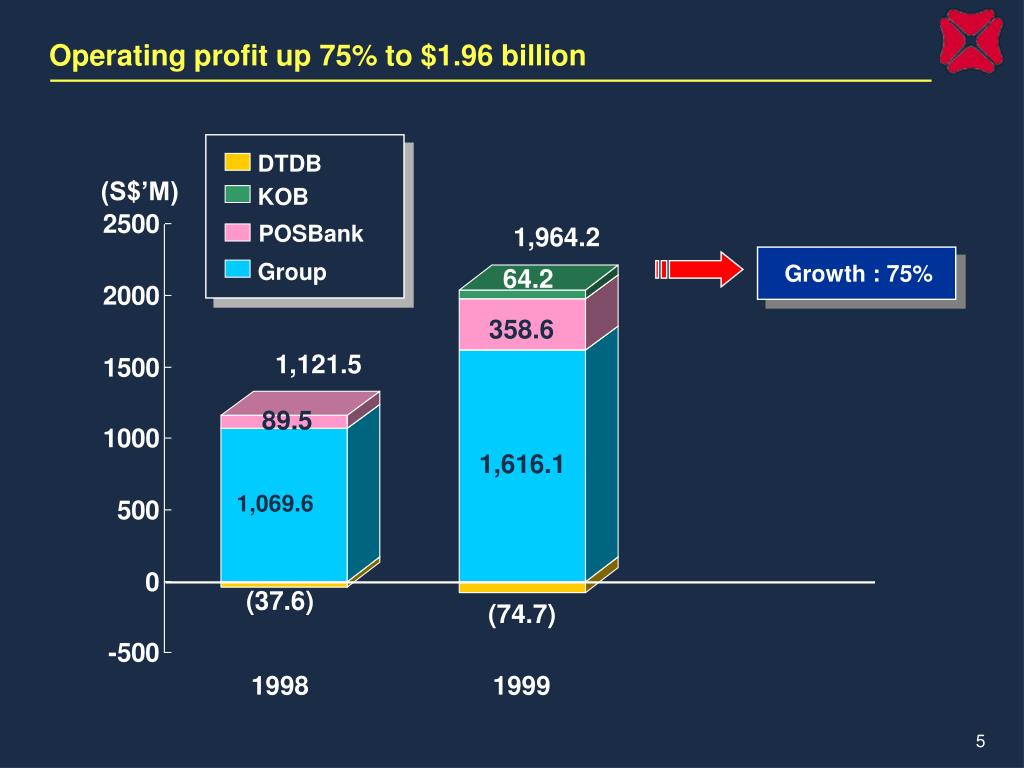 Operating profit up 75% to $1.96 billion

DTDB
KOB
POSBank
Group

(S$'M)
2500
2000
1500
1000
500
0
-500

1,121.5
89.5
1,069.6
(37.6)

1,964.2
64.2
358.6
1,616.1
(74.7)

Growth : 75%

1998
1999

5